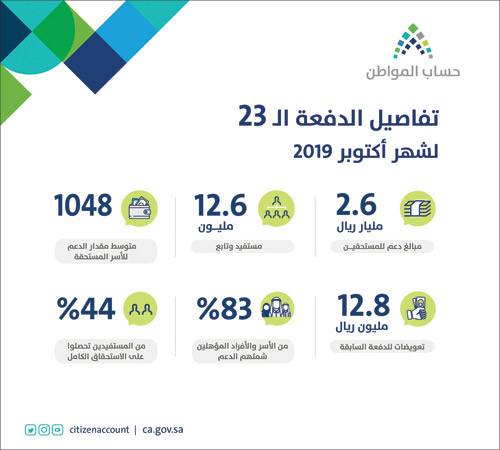 حساب المواطن

تفاصيل الدفعة الـ 23
لشهر أكتوبر 2019

2.6
مليار ريال
مبالغ دعم للمستحقيـن

12.6
مليـون
مستفيد وتابع

1048
متوسط مقدار الدعم للأسر المستحقة

12.8
مليون ريال
تعويضات للدفعة السابقة

%83
من الأسر والأفراد المؤهلين شملهم الدعم

%44
من المستفيدين تحصلوا على الاستحقاق الكامل

citizenaccount | ca.gov.sa